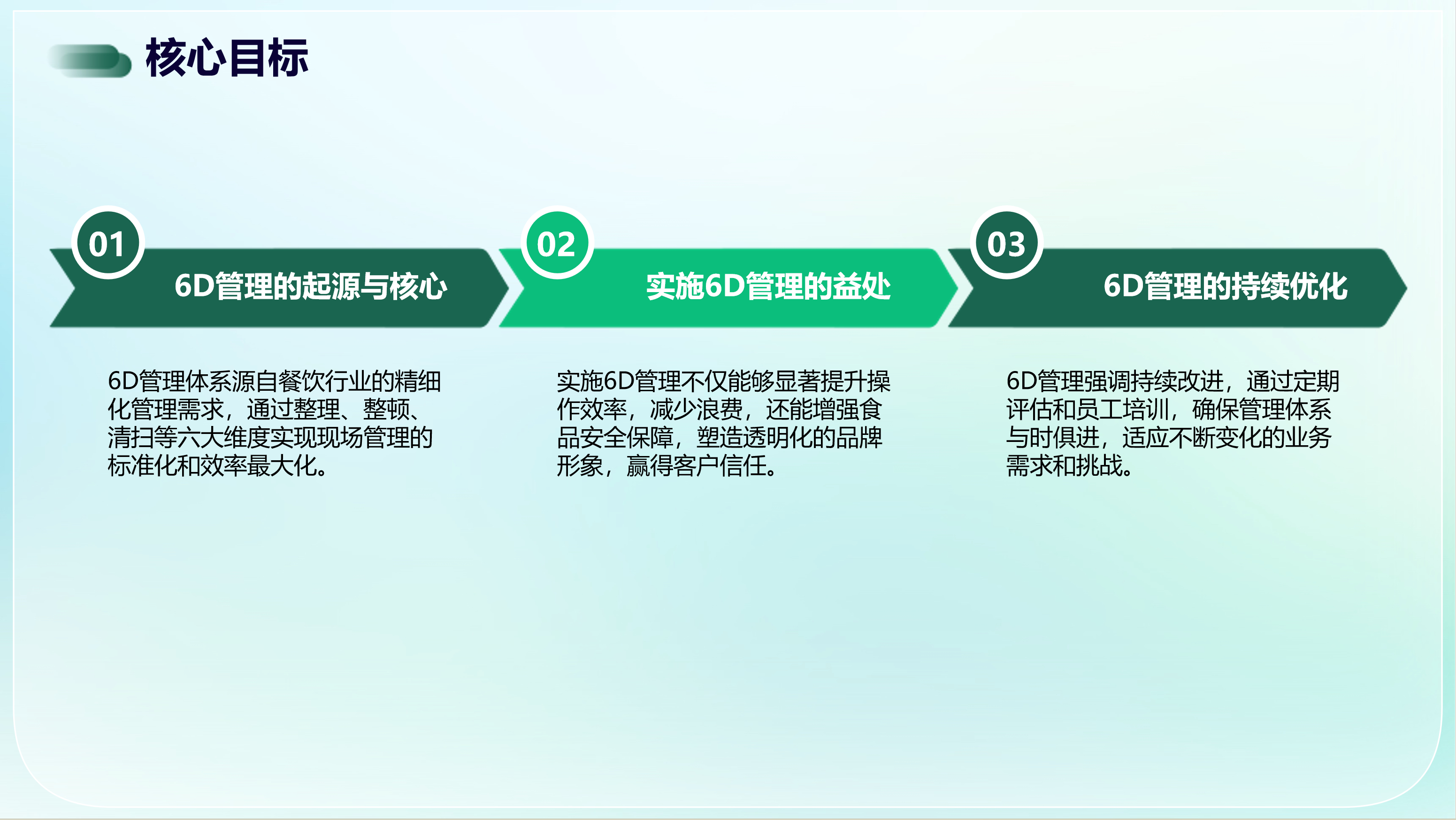 核心目标

01

6D管理的起源与核心

6D管理体系源自餐饮行业的精细化管理需求，通过整理、整顿、清扫等六大维度实现现场管理的标准化和效率最大化。

02

实施6D管理的益处

实施6D管理不仅能够显著提升操作效率，减少浪费，还能增强食品安全保障，塑造透明化的品牌形象，赢得客户信任。

03

6D管理的持续优化

6D管理强调持续改进，通过定期评估和员工培训，确保管理体系与时俱进，适应不断变化的业务需求和挑战。